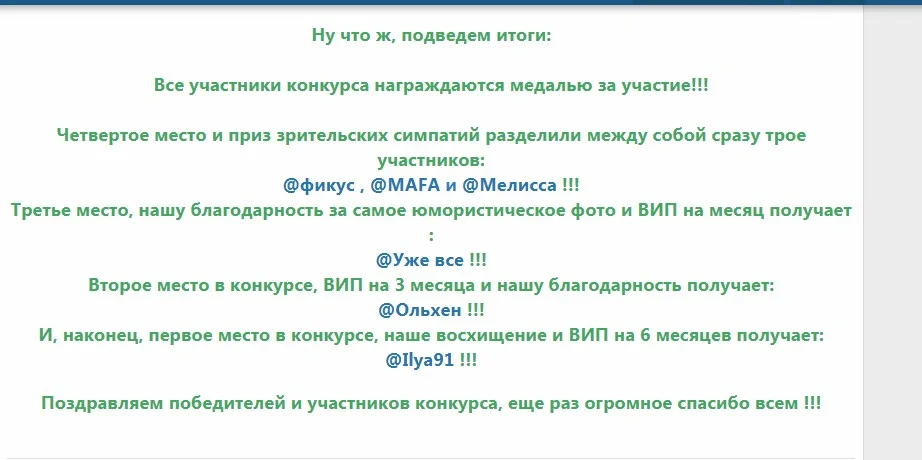 Ну что ж, подведем итоги:

Все участники конкурса награждаются медалью за участие!!!

Четвертое место и приз зрительских симпатий разделили между собой сразу трое участников:
@фикус , @MAFA и @Мелисса !!!
Третье место, нашу благодарность за самое юмористическое фото и ВИП на месяц получает :
@Уже все !!!
Второе место в конкурсе, ВИП на 3 месяца и нашу благодарность получает:
@Ольхен !!!
И, наконец, первое место в конкурсе, наше восхищение и ВИП на 6 месяцев получает:
@Ilya91 !!!

Поздравляем победителей и участников конкурса, еще раз огромное спасибо всем !!!